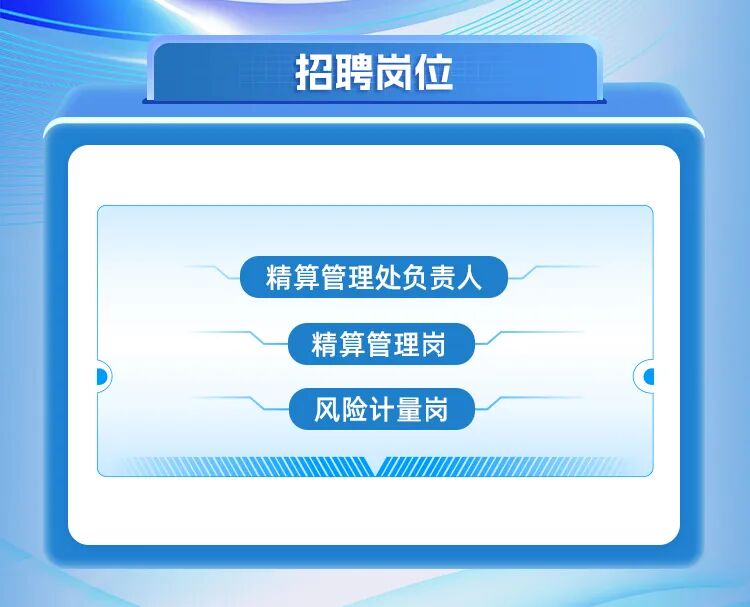 招聘岗位

精算管理处负责人

精算管理岗

风险计量岗